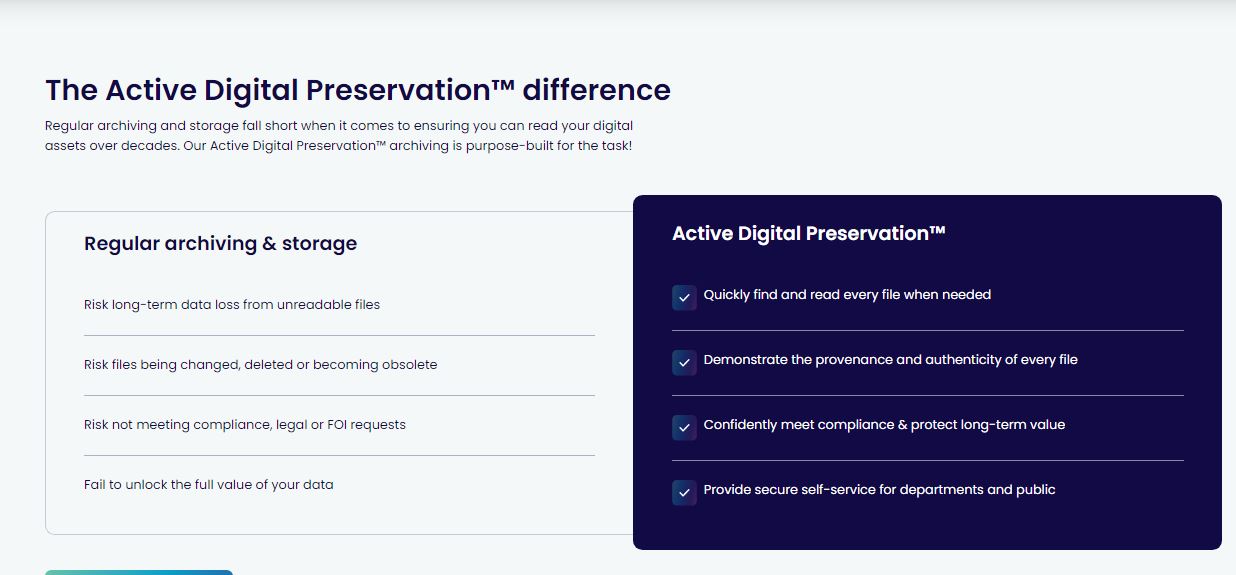 The Active Digital Preservation™ difference

Regular archiving and storage fall short when it comes to ensuring you can read your digital assets over decades. Our Active Digital Preservation™ archiving is purpose-built for the task!

Regular archiving & storage

Risk long-term data loss from unreadable files

Risk files being changed, deleted or becoming obsolete

Risk not meeting compliance, legal or FOI requests

Fail to unlock the full value of your data

Active Digital Preservation™

Quickly find and read every file when needed

Demonstrate the provenance and authenticity of every file

Confidently meet compliance & protect long-term value

Provide secure self-service for departments and public